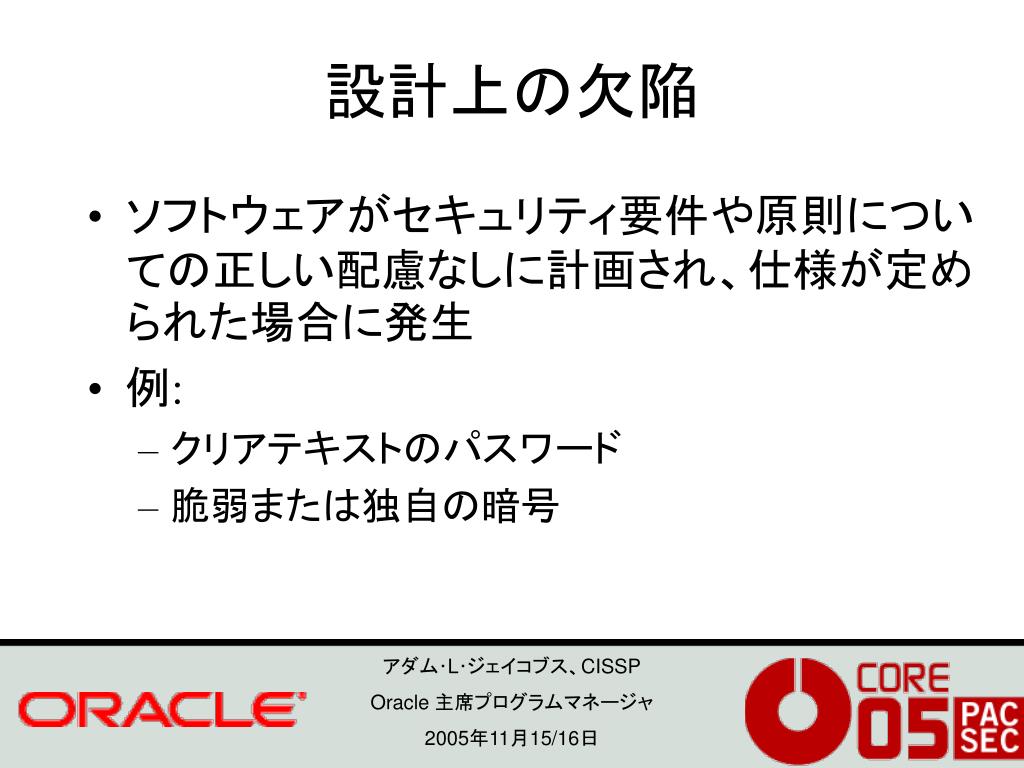 設計上の欠陥

• ソフトウェアがセキュリティ要件や原則についての正しい配慮なしに計画され、仕様が定められた場合に発生

• 例:

– クリアテキストのパスワード

– 脆弱または独自の暗号

ORACLE

アダム･L･ジェイコブス、CISSP

Oracle 主席プログラムマネージャ

2005年11月15/16日

CORE 05 PAC SEC